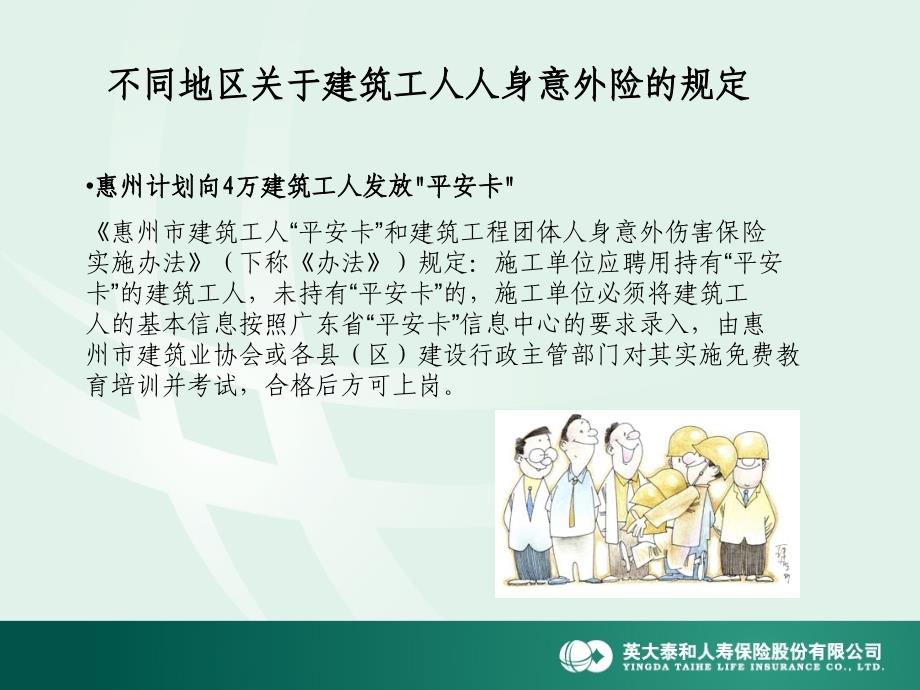 不同地区关于建筑工人人身意外险的规定

•惠州计划向4万建筑工人发放"平安卡"

《惠州市建筑工人“平安卡”和建筑工程团体人身意外伤害保险实施办法》（下称《办法》）规定：施工单位应聘用持有“平安卡”的建筑工人，未持有“平安卡”的，施工单位必须将建筑工人的基本信息按照广东省“平安卡”信息中心的要求录入，由惠州市建筑业协会或各县（区）建设行政主管部门对其实施免费教育培训并考试，合格后方可上岗。

英大泰和人寿保险股份有限公司
YINGDA TAIHE LIFE INSURANCE CO., LTD.